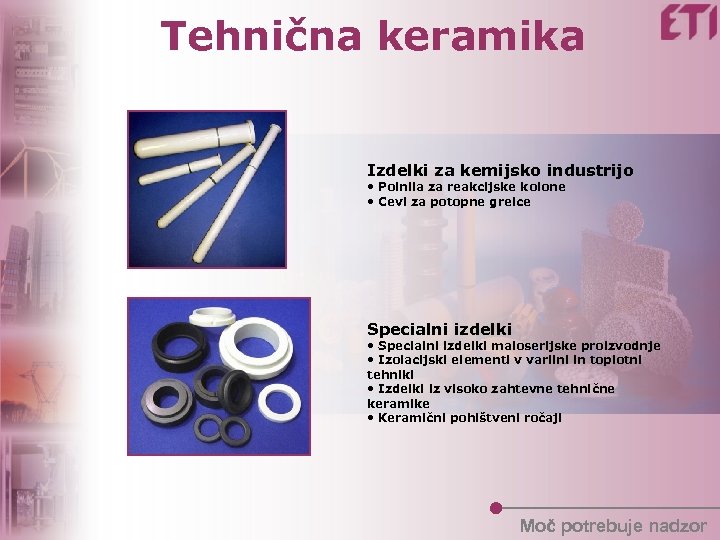 Tehnična keramika

ETI

Izdelki za kemijsko industrijo
• Polnila za reakcijske kolone
• Cevi za potopne grelce

Specialni izdelki
• Specialni izdelki maloserijske proizvodnje
• Izolacijski elementi v varilni in toplotni tehniki
• Izdelki iz visoko zahtevne tehnične keramike
• Keramični pohištveni ročaji

Moč potrebuje nadzor